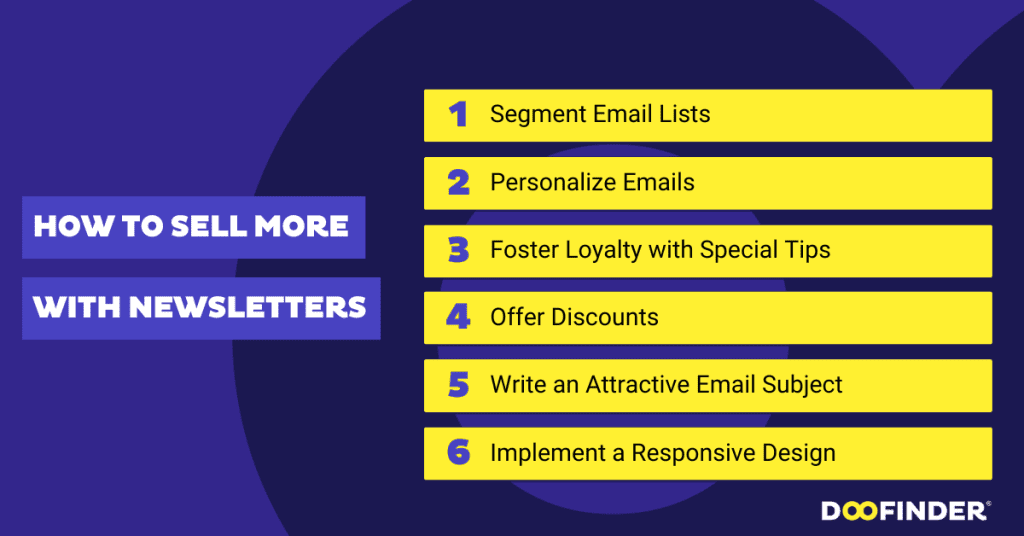 HOW TO SELL MORE
WITH NEWSLETTERS

1 Segment Email Lists
2 Personalize Emails
3 Foster Loyalty with Special Tips
4 Offer Discounts
5 Write an Attractive Email Subject
6 Implement a Responsive Design

DOOFINDER®